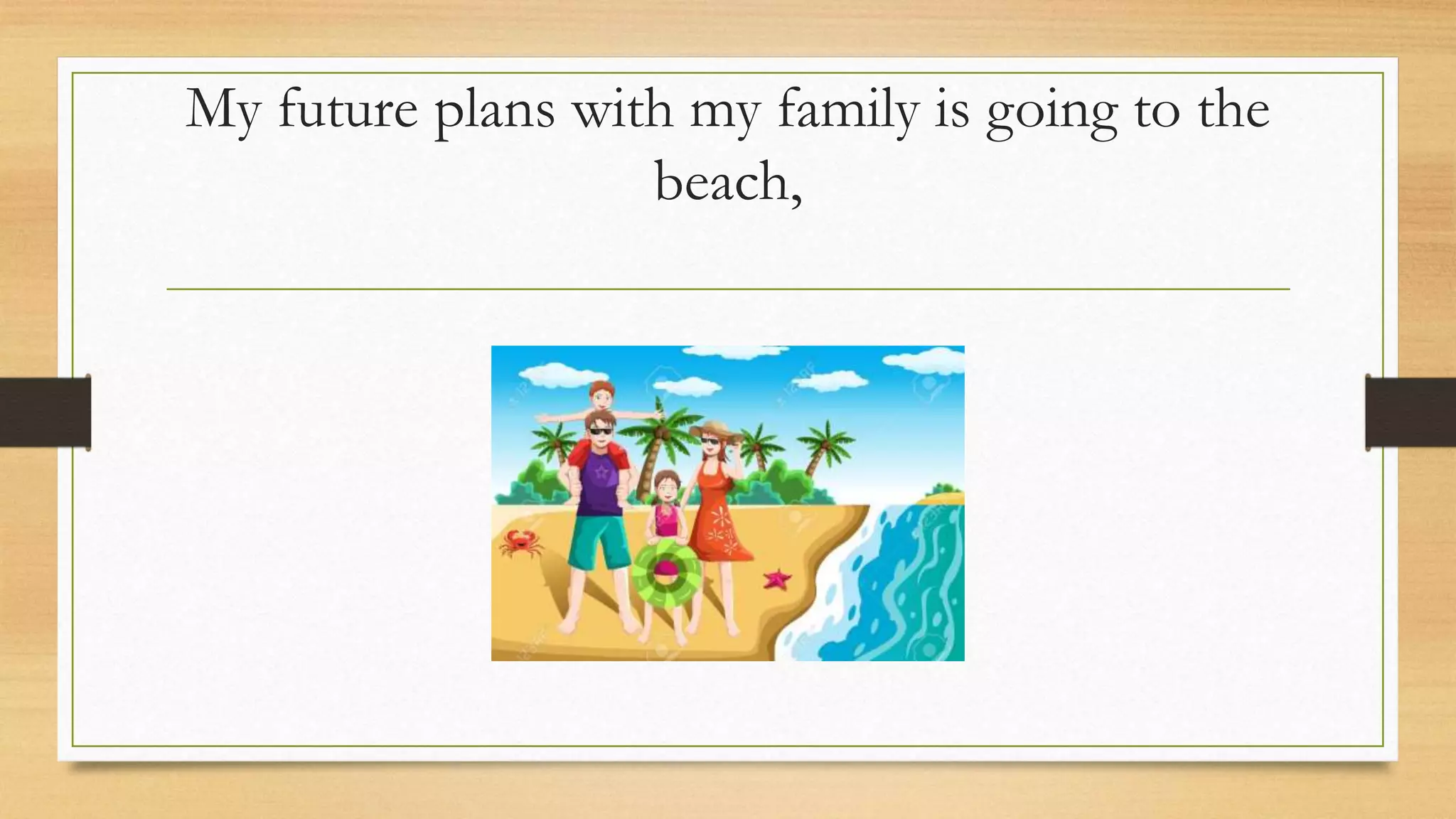 My future plans with my family is going to the beach,